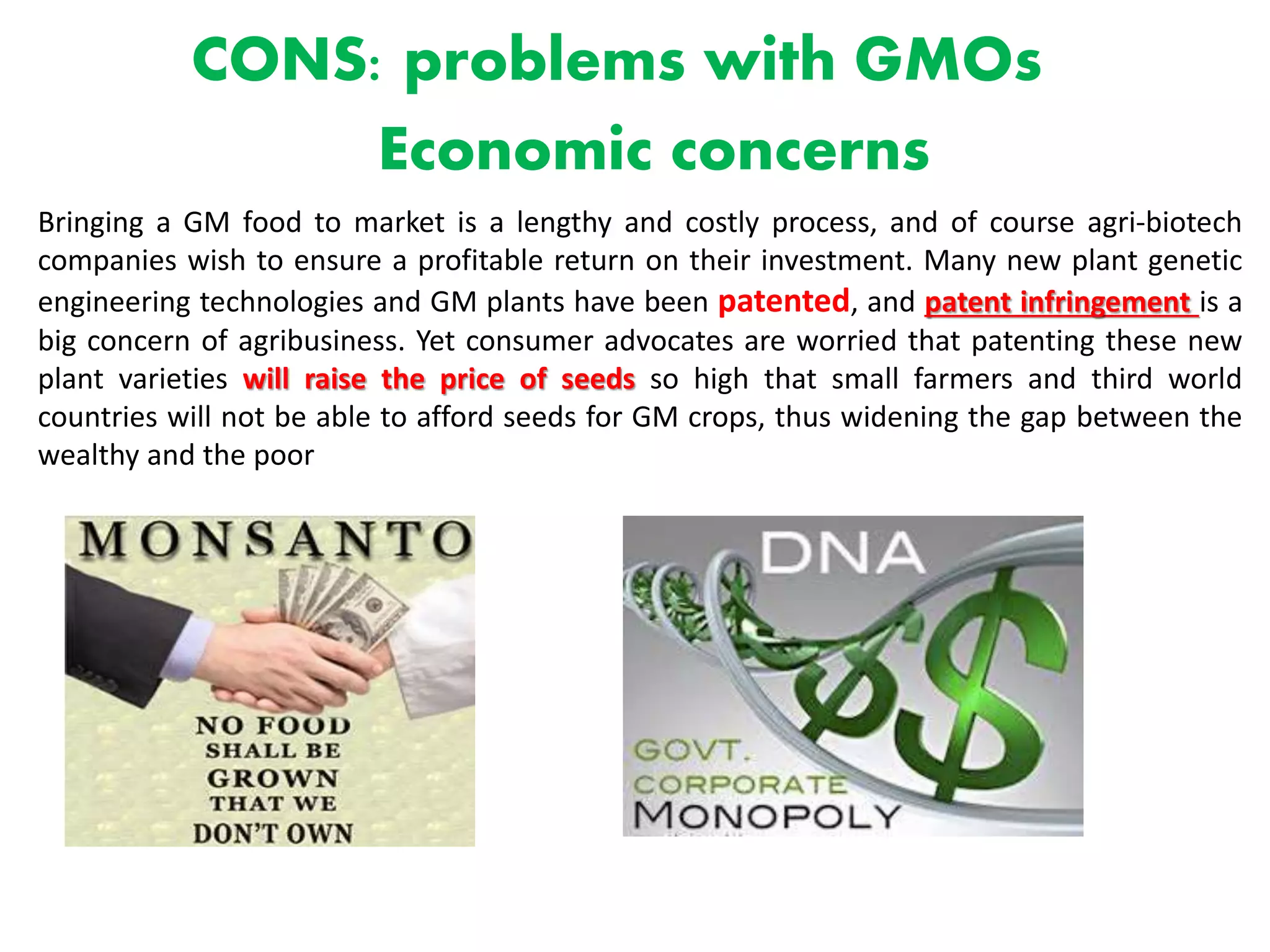 CONS: problems with GMOs
Economic concerns

Bringing a GM food to market is a lengthy and costly process, and of course agri-biotech companies wish to ensure a profitable return on their investment. Many new plant genetic engineering technologies and GM plants have been patented, and patent infringement is a big concern of agribusiness. Yet consumer advocates are worried that patenting these new plant varieties will raise the price of seeds so high that small farmers and third world countries will not be able to afford seeds for GM crops, thus widening the gap between the wealthy and the poor

MONSANTO
NO FOOD SHALL BE GROWN THAT WE DON'T OWN

DNA
GOVT. CORPORATE MONOPOLY